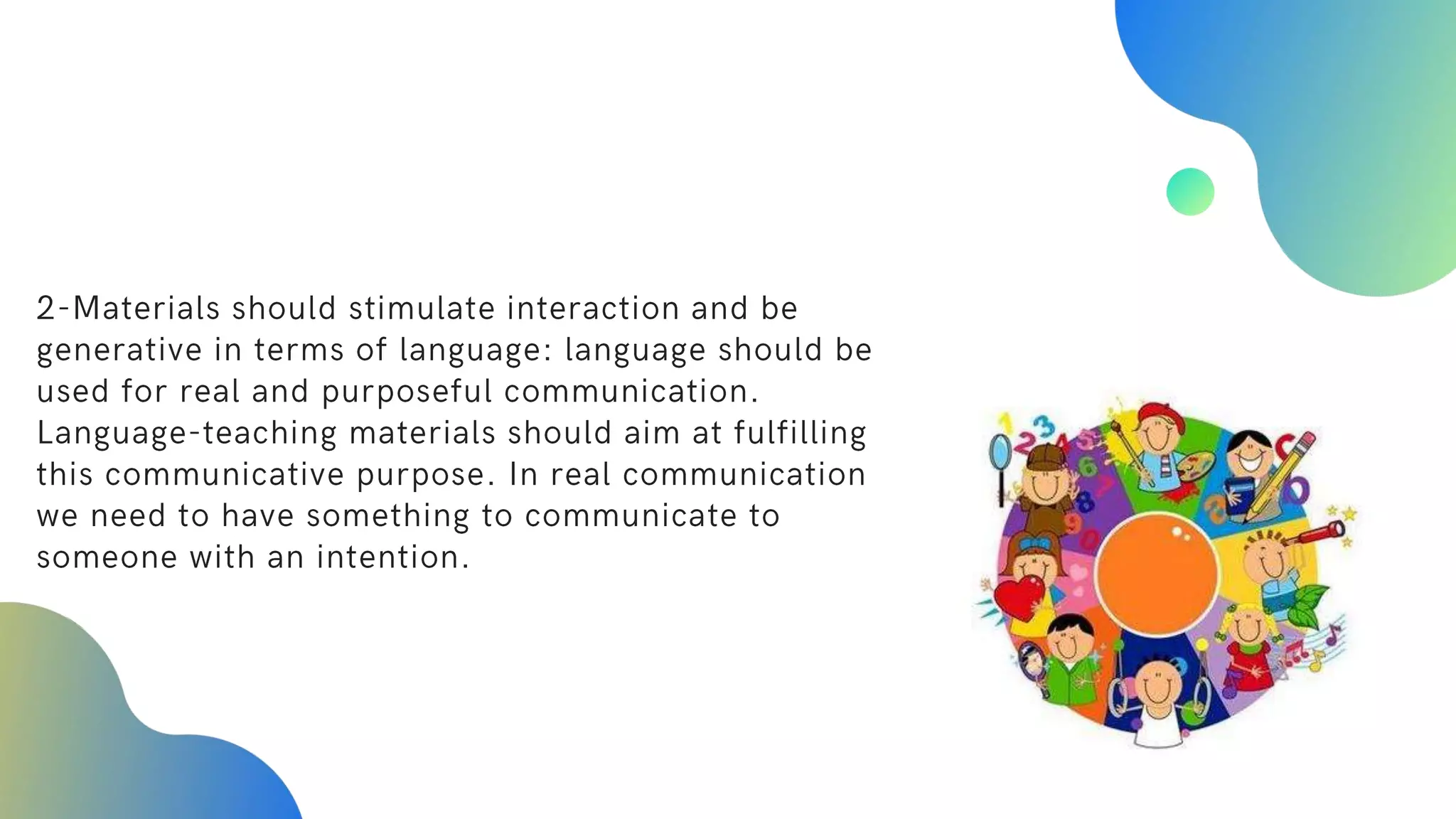 2-Materials should stimulate interaction and be generative in terms of language: language should be used for real and purposeful communication. Language-teaching materials should aim at fulfilling this communicative purpose. In real communication we need to have something to communicate to someone with an intention.